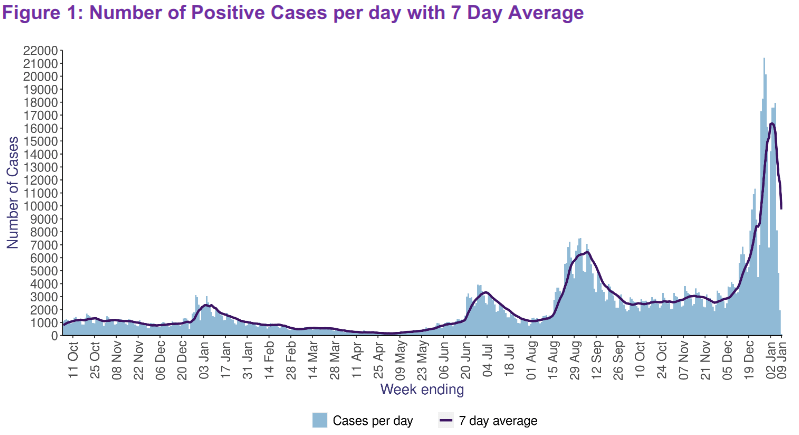 Figure 1: Number of Positive Cases per day with 7 Day Average

Number of Cases

22000
21000
20000
19000
18000
17000
16000
15000
14000
13000
12000
11000
10000
9000
8000
7000
6000
5000
4000
3000
2000
1000
0

11 Oct
25 Oct
08 Nov
22 Nov
06 Dec
20 Dec
03 Jan
17 Jan
31 Jan
14 Feb
28 Feb
14 Mar
28 Mar
11 Apr
25 Apr
09 May
23 May
06 Jun
20 Jun
04 Jul
18 Jul
01 Aug
15 Aug
29 Aug
12 Sep
26 Sep
10 Oct
24 Oct
07 Nov
21 Nov
05 Dec
19 Dec
02 Jan
09 Jan

Week ending

Cases per day
7 day average